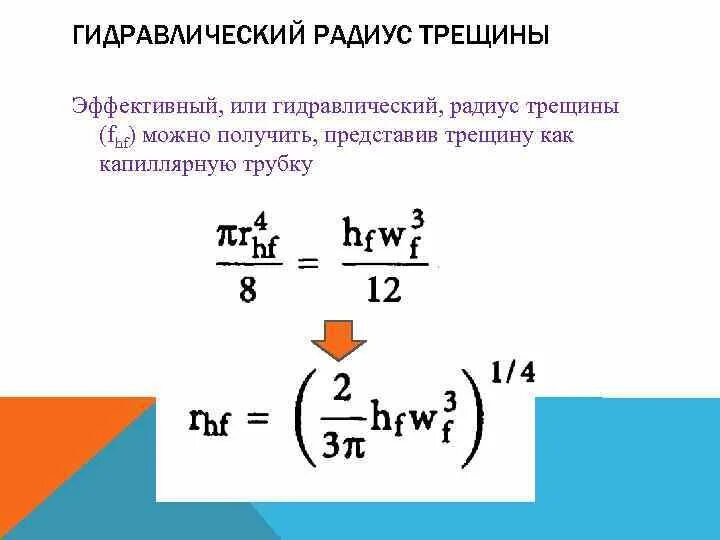 ГИДРАВЛИЧЕСКИЙ РАДИУС ТРЕЩИНЫ

Эффективный, или гидравлический, радиус трещины ($f_{hf}$) можно получить, представив трещину как капиллярную трубку

$\frac{\pi r_{hf}^4}{8} = \frac{h_f w_f^3}{12}$

$r_{hf} = \left(\frac{2}{3\pi} h_f w_f^3\right)^{1/4}$